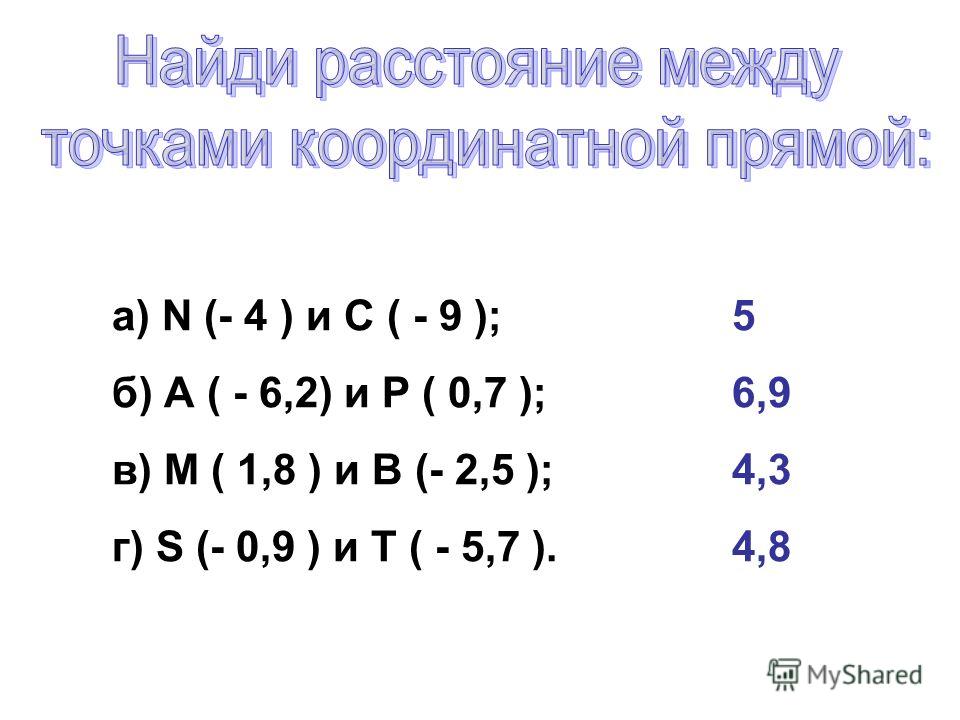 Найди расстояние между точками координатной прямой:

а) N (- 4 ) и C ( - 9 ); 5

б) A ( - 6,2) и P ( 0,7 ); 6,9

в) M ( 1,8 ) и B (- 2,5 ); 4,3

г) S (- 0,9 ) и T ( - 5,7 ). 4,8

MyShared